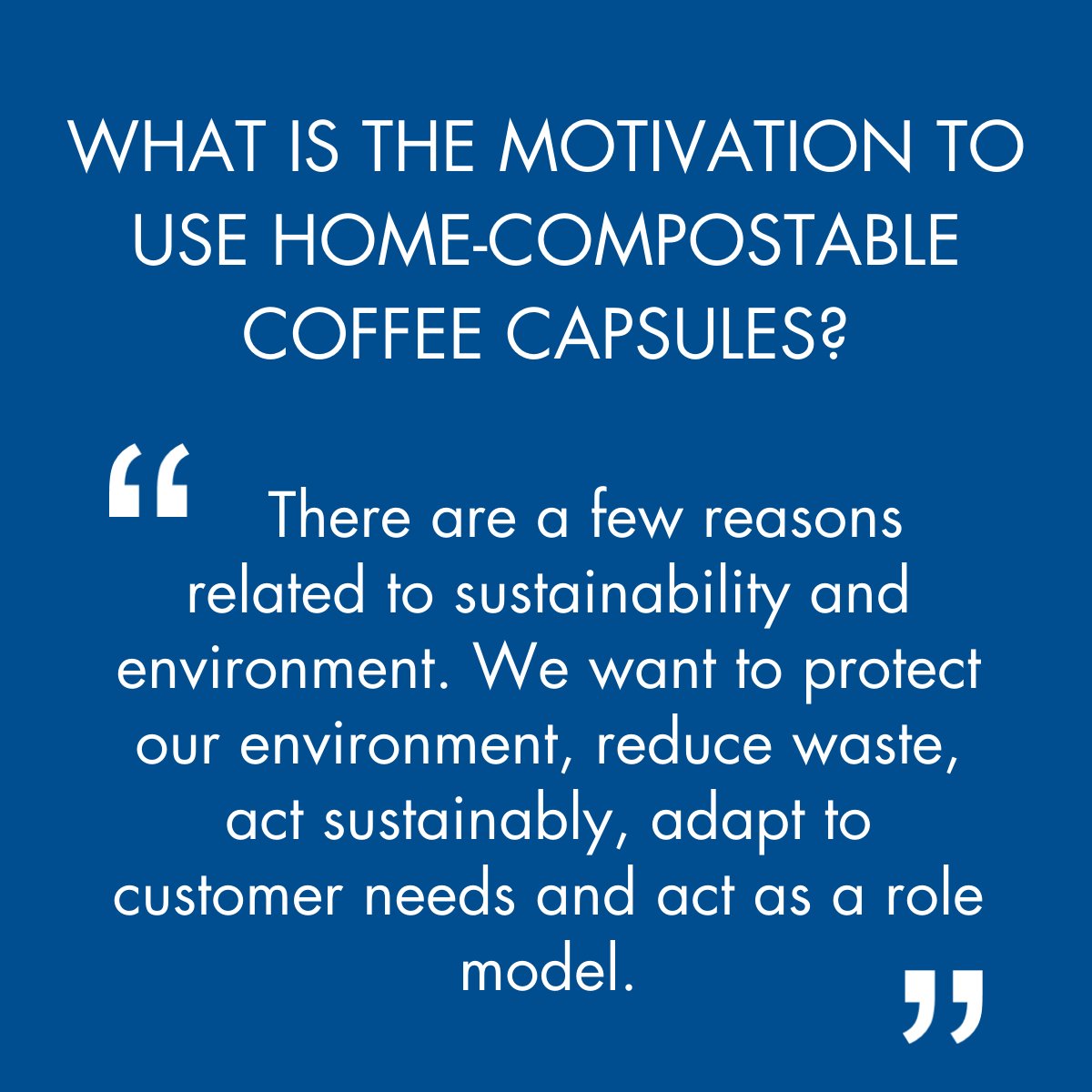 WHAT IS THE MOTIVATION TO USE HOME-COMPOSTABLE COFFEE CAPSULES?

“ There are a few reasons related to sustainability and environment. We want to protect our environment, reduce waste, act sustainably, adapt to customer needs and act as a role model. ”